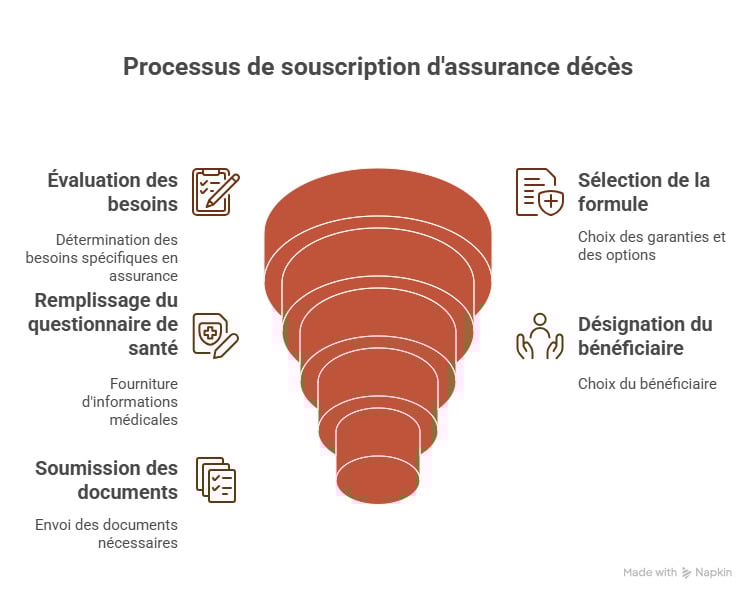 Processus de souscription d'assurance décès

Évaluation des besoins

Détermination des besoins spécifiques en assurance

Remplissage du questionnaire de santé

Fourniture d'informations médicales

Soumission des documents

Envoi des documents nécessaires

Sélection de la formule

Choix des garanties et des options

Désignation du bénéficiaire

Choix du bénéficiaire

Made with Napkin